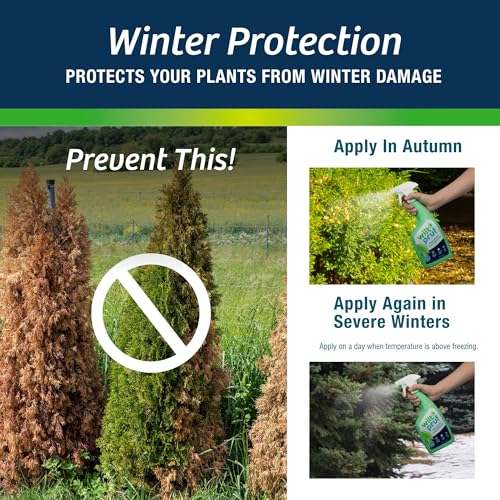 Winter Protection
PROTECTS YOUR PLANTS FROM WINTER DAMAGE

Prevent This!

Apply In Autumn

wilt pruf

Apply Again in Severe Winters

Apply on a day when temperature is above freezing.

wilt pruf